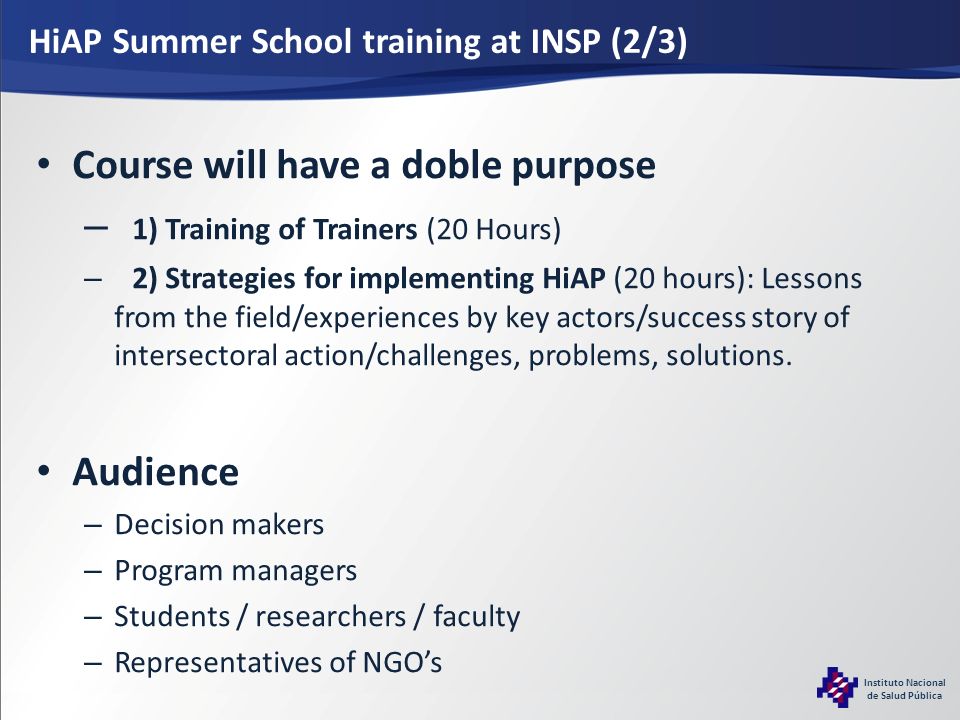 HiAP Summer School training at INSP (2/3)

• Course will have a doble purpose

– 1) Training of Trainers (20 Hours)

– 2) Strategies for implementing HiAP (20 hours): Lessons from the field/experiences by key actors/success story of intersectoral action/challenges, problems, solutions.

• Audience

– Decision makers

– Program managers

– Students / researchers / faculty

– Representatives of NGO's

Instituto Nacional de Salud Pública